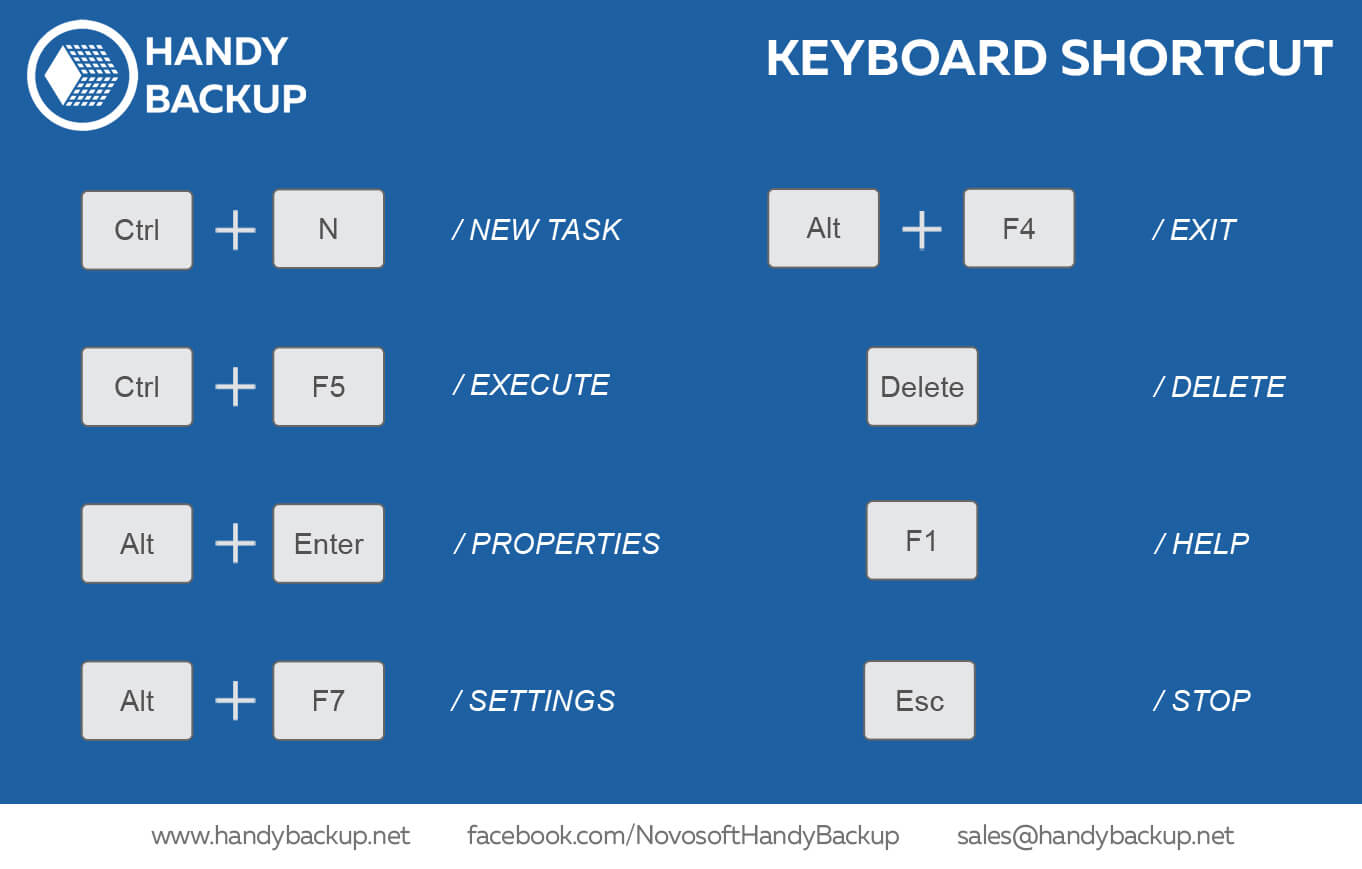 HANDY BACKUP

KEYBOARD SHORTCUT

Ctrl + N / NEW TASK

Ctrl + F5 / EXECUTE

Alt + Enter / PROPERTIES

Alt + F7 / SETTINGS

Alt + F4 / EXIT

Delete / DELETE

F1 / HELP

Esc / STOP

www.handybackup.net facebook.com/NovosoftHandyBackup sales@handybackup.net